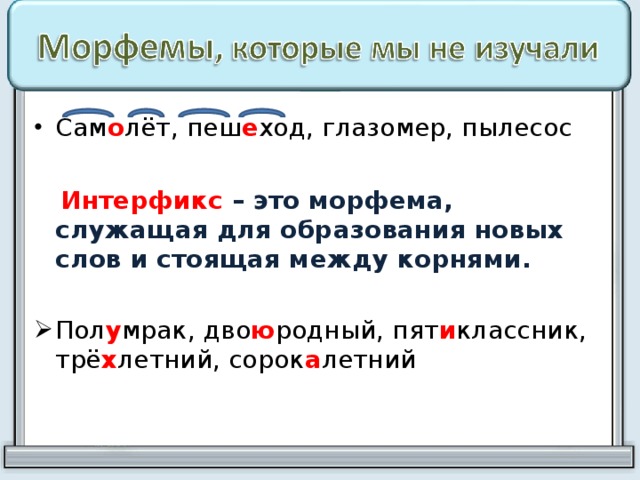 Морфемы, которые мы не изучали

• Самолёт, пешеход, глазомер, пылесос

Интерфикс – это морфема, служащая для образования новых слов и стоящая между корнями.

➢ Полумрак, двоюродный, пятиклассник, трёхлетний, сорокалетний